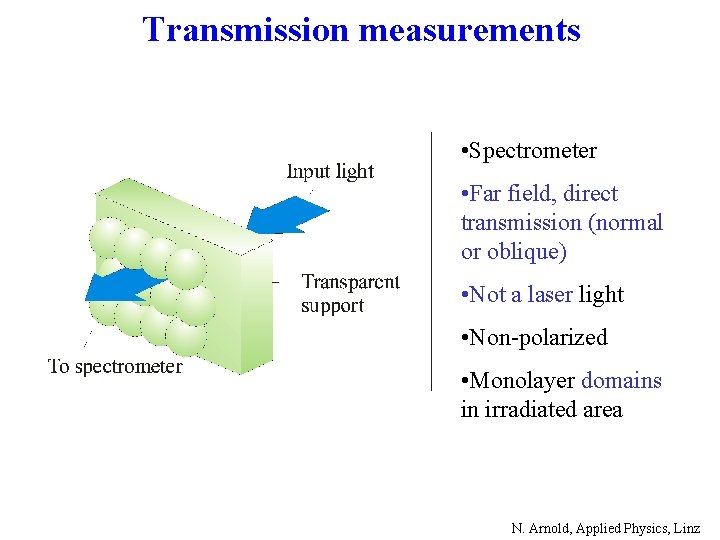 Transmission measurements

Input light

Transparent support

To spectrometer

•Spectrometer

•Far field, direct transmission (normal or oblique)

•Not a laser light

•Non-polarized

•Monolayer domains in irradiated area

N. Arnold, Applied Physics, Linz